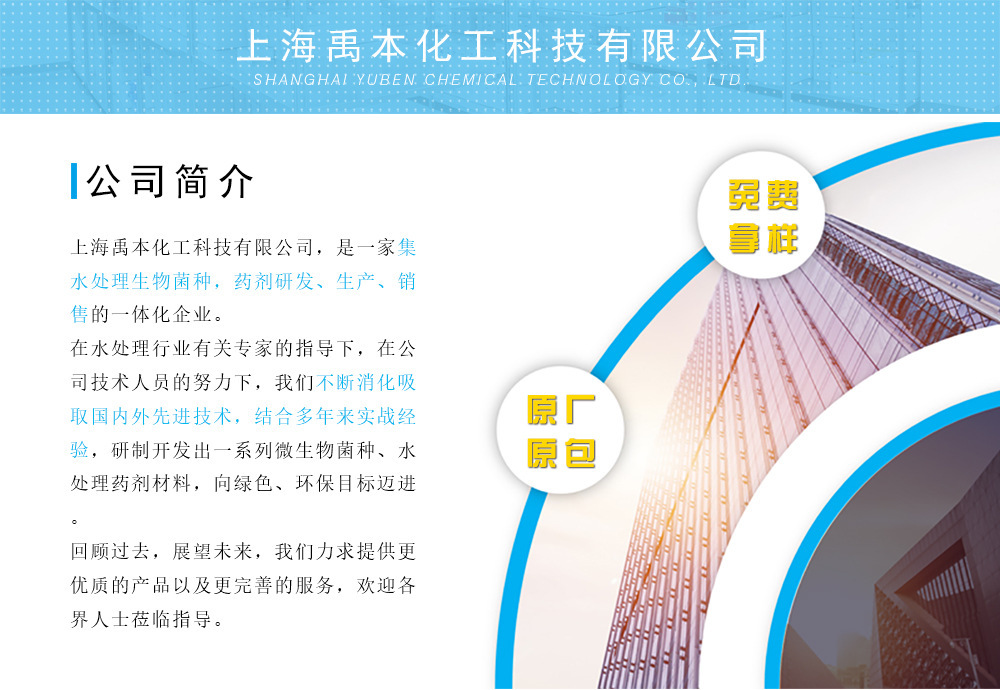 上海禹本化工科技有限公司
SHANGHAI YUBEN CHEMICAL TECHNOLOGY CO., LTD.

公司简介

上海禹本化工科技有限公司，是一家集水处理生物菌种，药剂研发、生产、销售的一体化企业。
在水处理行业有关专家的指导下，在公司技术人员的努力下，我们不断消化吸取国内外先进技术，结合多年来实战经验，研制开发出一系列微生物菌种、水处理药剂材料，向绿色、环保目标迈进。
回顾过去，展望未来，我们力求提供更优质的产品以及更完善的服务，欢迎各界人士莅临指导。

免费拿样

原厂原包